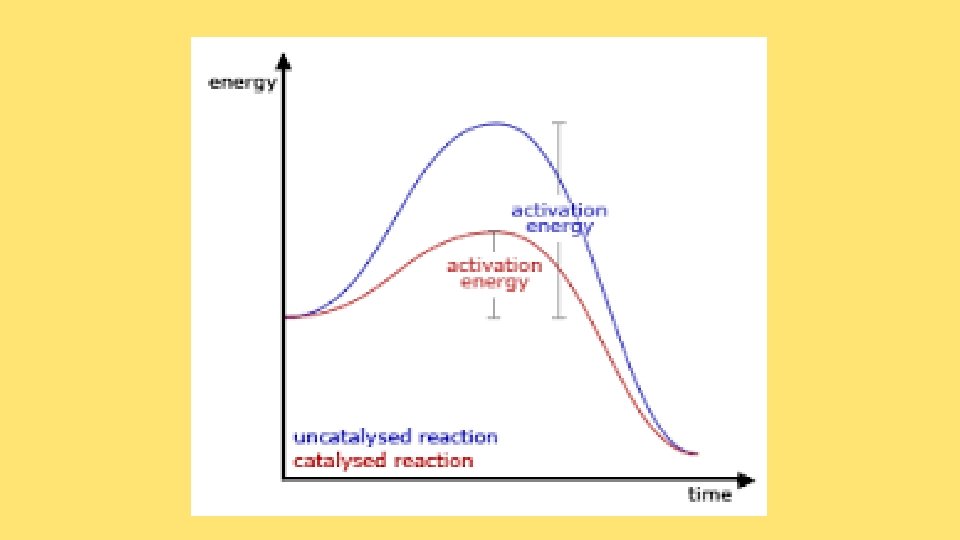 energy

activation energy

activation energy

uncatalysed reaction
catalysed reaction

time